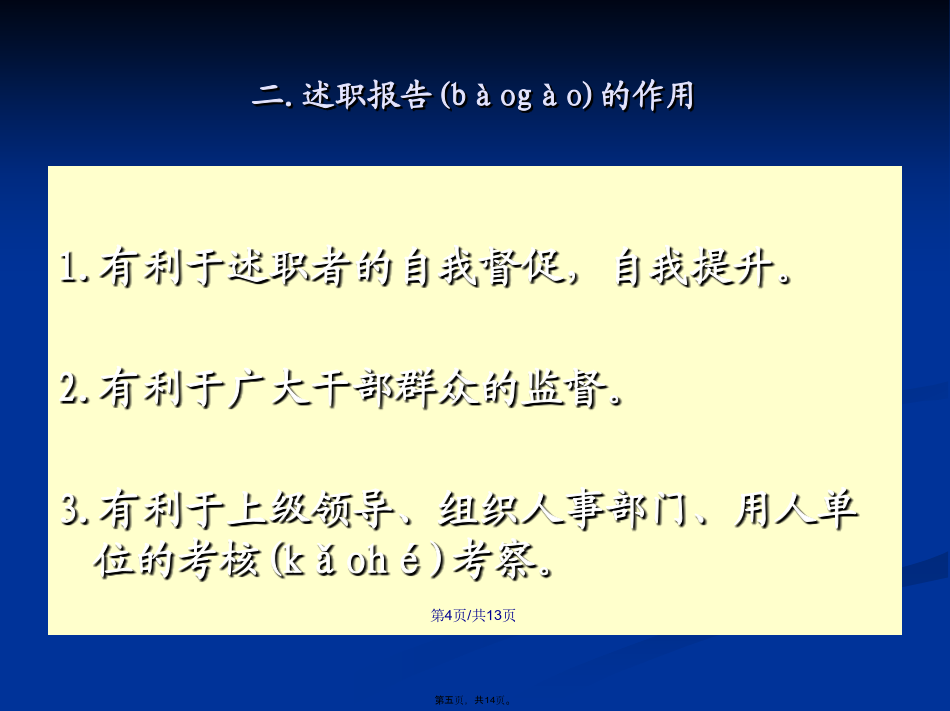 二. 述职报告(bàogào)的作用

1. 有利于述职者的自我督促，自我提升。

2. 有利于广大干部群众的监督。

3. 有利于上级领导、组织人事部门、用人单位的考核(kǎohé)考察。

第4页/共13页

第五页，共14页。